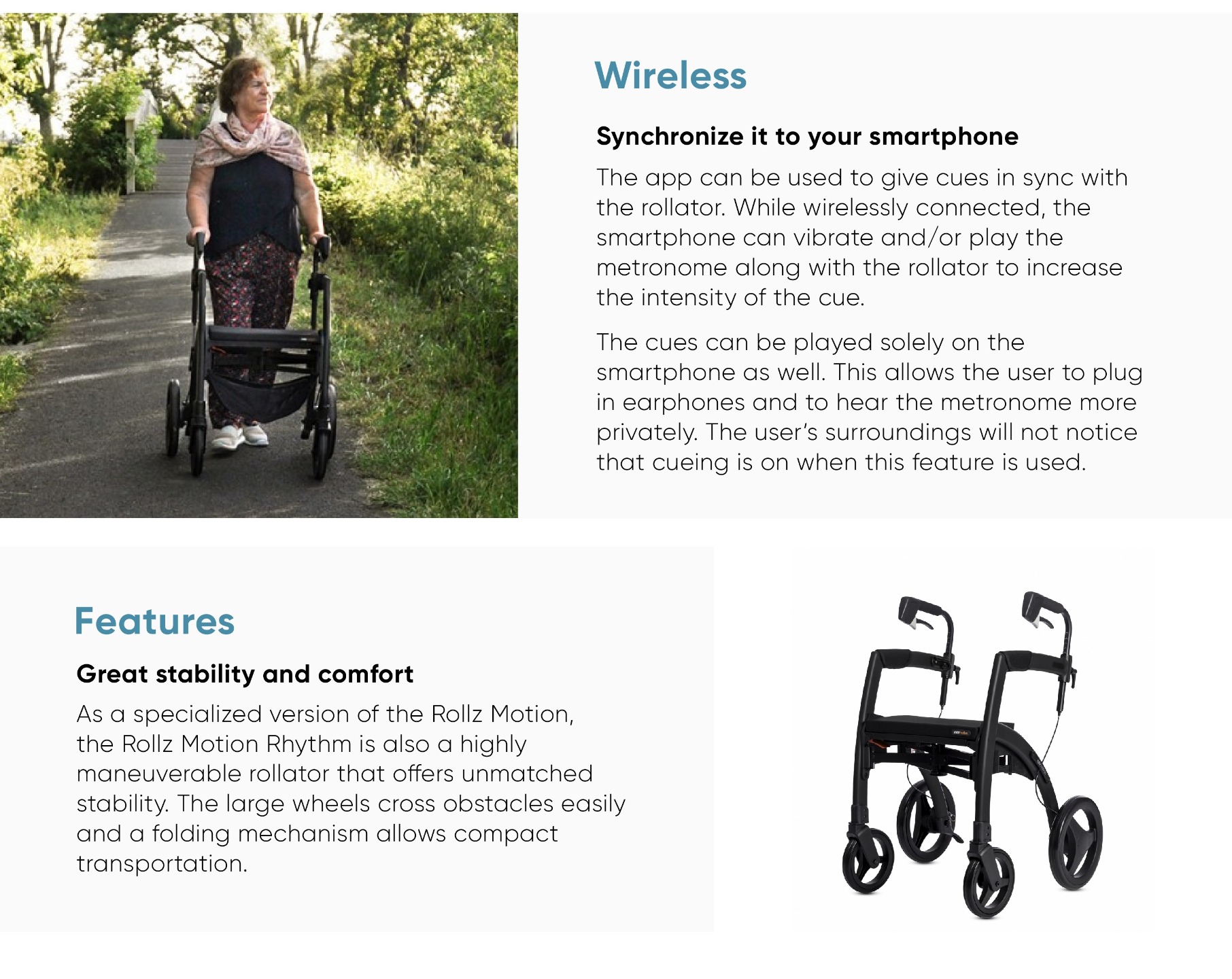 Wireless

Synchronize it to your smartphone

The app can be used to give cues in sync with the rollator. While wirelessly connected, the smartphone can vibrate and/or play the metronome along with the rollator to increase the intensity of the cue.

The cues can be played solely on the smartphone as well. This allows the user to plug in earphones and to hear the metronome more privately. The user's surroundings will not notice that cueing is on when this feature is used.

Features

Great stability and comfort

As a specialized version of the Rollz Motion, the Rollz Motion Rhythm is also a highly maneuverable rollator that offers unmatched stability. The large wheels cross obstacles easily and a folding mechanism allows compact transportation.